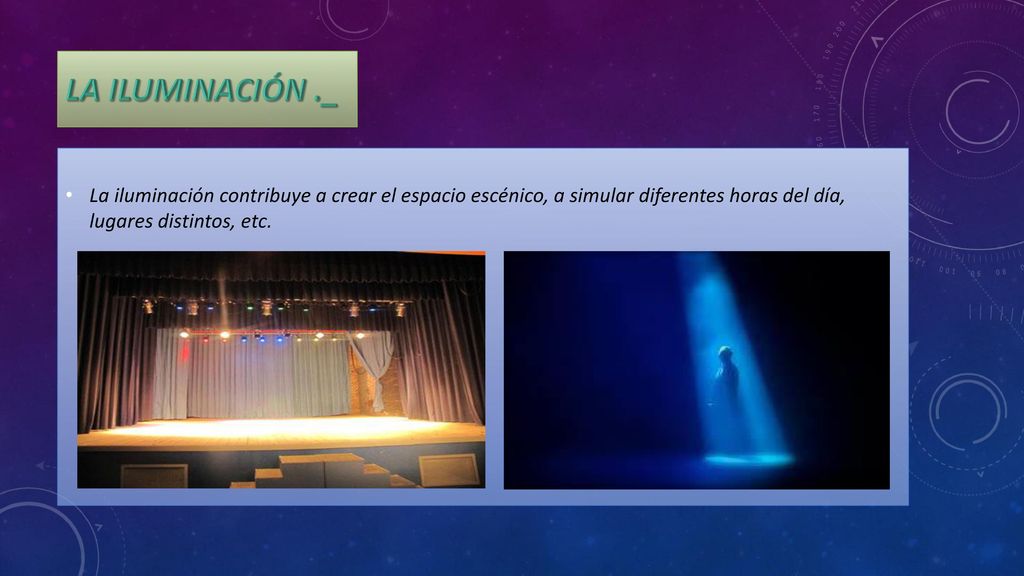 LA ILUMINACIÓN ._

• La iluminación contribuye a crear el espacio escénico, a simular diferentes horas del día, lugares distintos, etc.